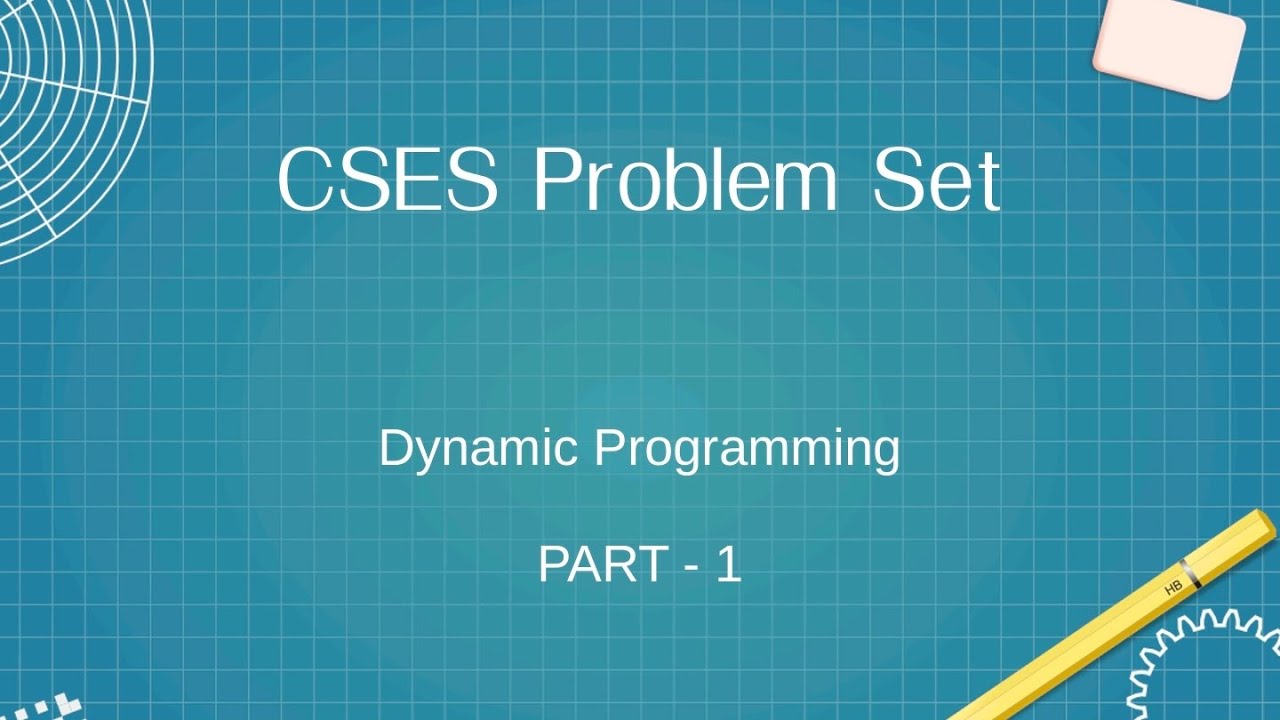 CSES Problem Set

Dynamic Programming

PART - 1

HB